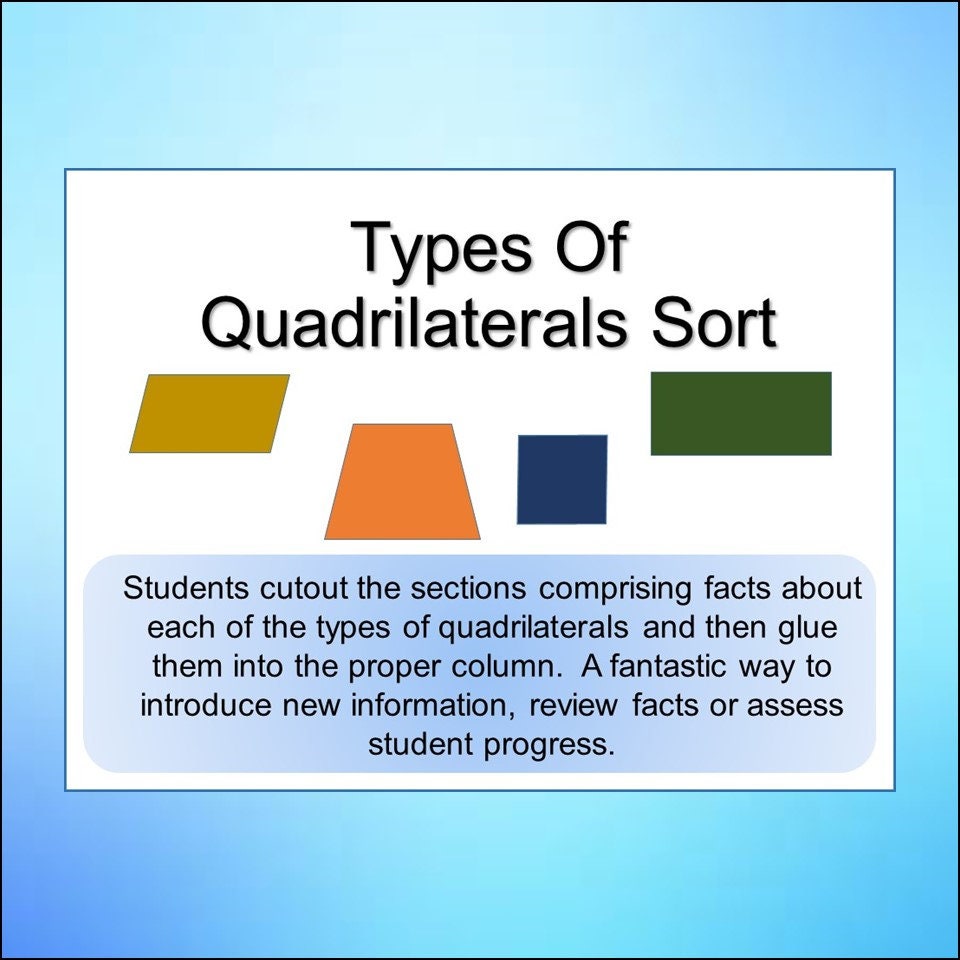 Types Of Quadrilaterals Sort

Students cutout the sections comprising facts about each of the types of quadrilaterals and then glue them into the proper column. A fantastic way to introduce new information, review facts or assess student progress.